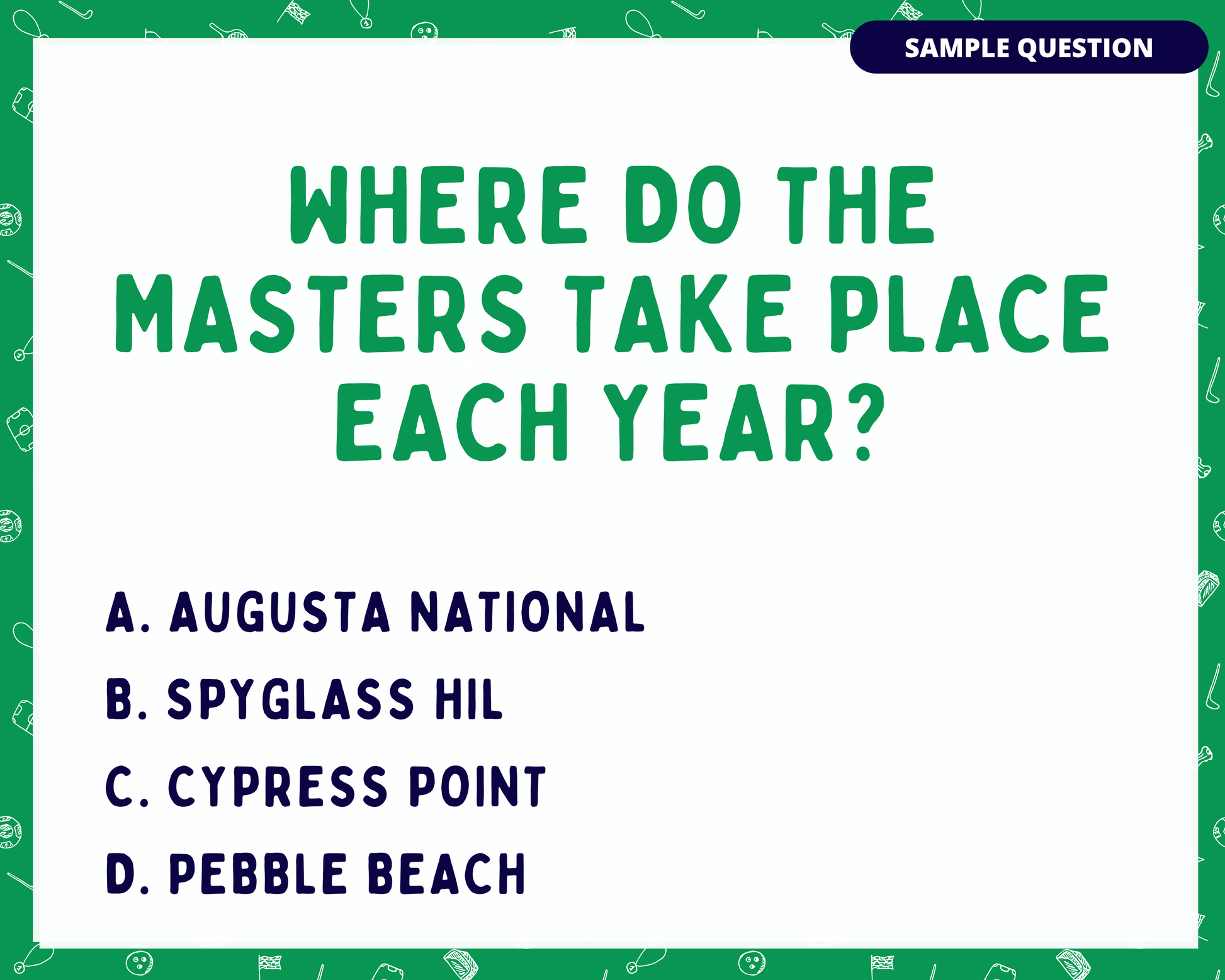 SAMPLE QUESTION

WHERE DO THE MASTERS TAKE PLACE EACH YEAR?

A. AUGUSTA NATIONAL
B. SPYGLASS HIL
C. CYPRESS POINT
D. PEBBLE BEACH